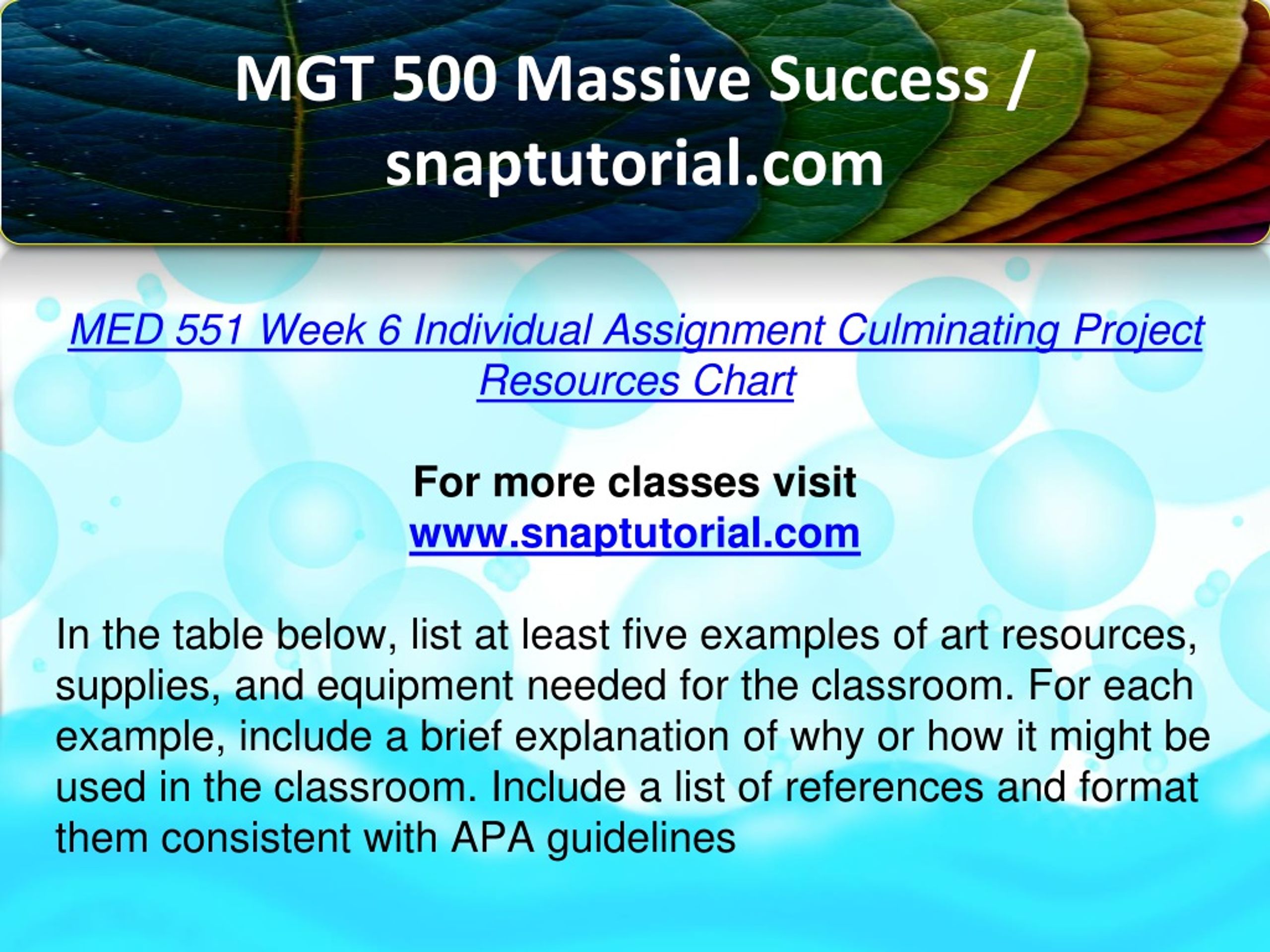 MGT 500 Massive Success / snaptutorial.com

MED 551 Week 6 Individual Assignment Culminating Project Resources Chart

For more classes visit
www.snaptutorial.com

In the table below, list at least five examples of art resources, supplies, and equipment needed for the classroom. For each example, include a brief explanation of why or how it might be used in the classroom. Include a list of references and format them consistent with APA guidelines